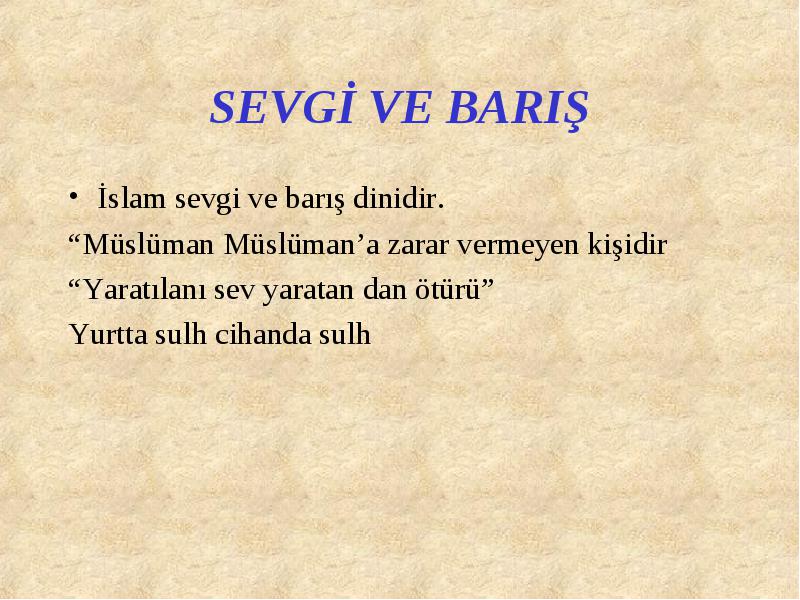 SEVGİ VE BARIŞ

• İslam sevgi ve barış dinidir.

“Müslüman Müslüman’a zarar vermeyen kişidir

“Yaratılanı sev yaratan dan ötürü”

Yurtta sulh cihanda sulh